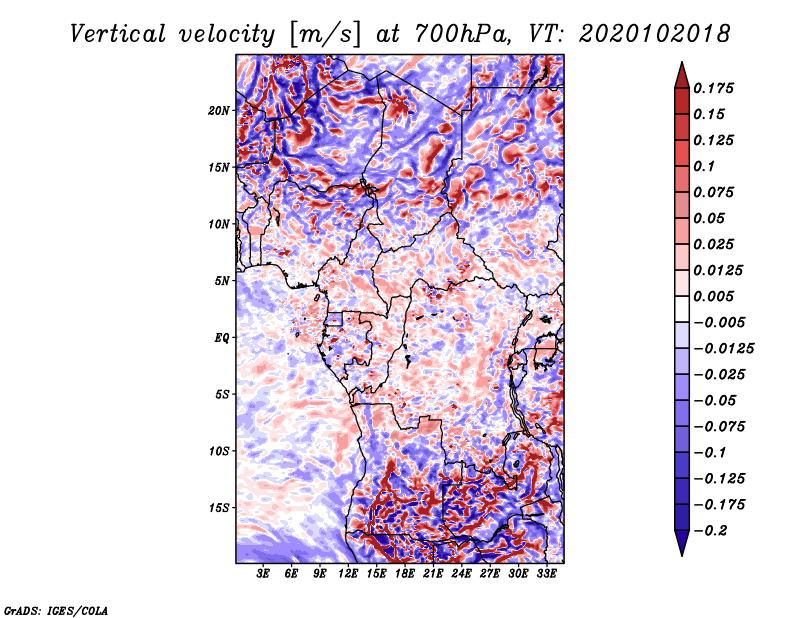 Vertical velocity [m/s] at 700hPa, VT: 2020102018

20N
15N
10N
5N
EQ
5S
10S
15S

3E 6E 9E 12E 15E 18E 21E 24E 27E 30E 33E

0.175
0.15
0.125
0.1
0.075
0.05
0.025
0.0125
0.005
−0.005
−0.0125
−0.025
−0.05
−0.075
−0.1
−0.125
−0.175
−0.2

GrADS: IGES/COLA